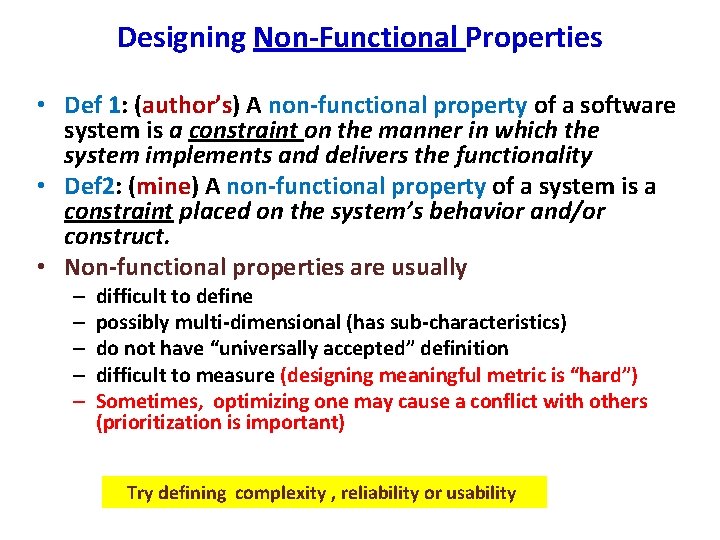 Designing Non-Functional Properties

• Def 1: (author's) A non-functional property of a software system is a constraint on the manner in which the system implements and delivers the functionality

• Def2: (mine) A non-functional property of a system is a constraint placed on the system's behavior and/or construct.

• Non-functional properties are usually
– difficult to define
– possibly multi-dimensional (has sub-characteristics)
– do not have "universally accepted" definition
– difficult to measure (designing meaningful metric is "hard")
– Sometimes, optimizing one may cause a conflict with others (prioritization is important)

Try defining complexity , reliability or usability